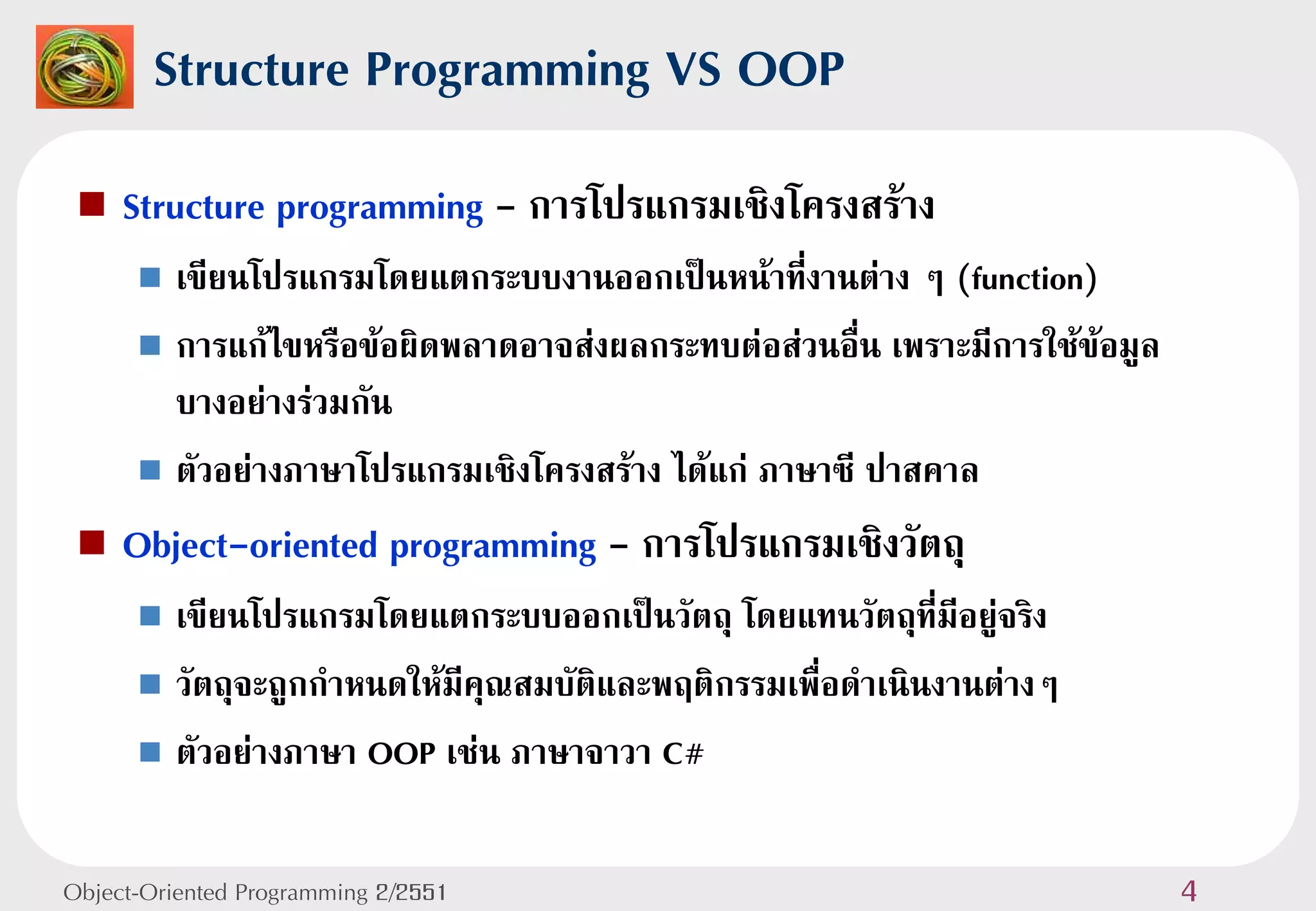 Structure Programming VS OOP

Structure programming – การโปรแกรมเชิงโครงสร้าง

เขียนโปรแกรมโดยแตกระบบงานออกเป็นหน้าที่งานต่าง ๆ (function)

การแก้ไขหรือข้อผิดพลาดอาจส่งผลกระทบต่อส่วนอื่น เพราะมีการใช้ข้อมูลบางอย่างร่วมกัน

ตัวอย่างภาษาโปรแกรมเชิงโครงสร้าง ได้แก่ ภาษาซี ปาสคาล

Object-oriented programming – การโปรแกรมเชิงวัตถุ

เขียนโปรแกรมโดยแตกระบบออกเป็นวัตถุ โดยแทนวัตถุที่มีอยู่จริง

วัตถุจะถูกกำหนดให้มีคุณสมบัติและพฤติกรรมเพื่อดำเนินงานต่าง ๆ

ตัวอย่างภาษา OOP เช่น ภาษาจาวา C#

Object-Oriented Programming 2/2551

4